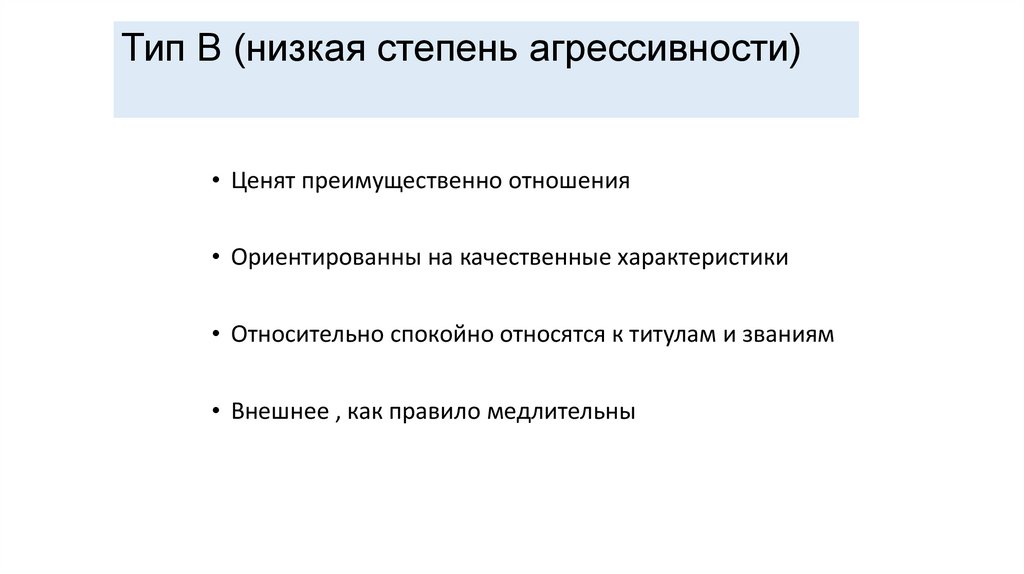 Тип В (низкая степень агрессивности)

• Ценят преимущественно отношения

• Ориентированны на качественные характеристики

• Относительно спокойно относятся к титулам и званиям

• Внешнее , как правило медлительны